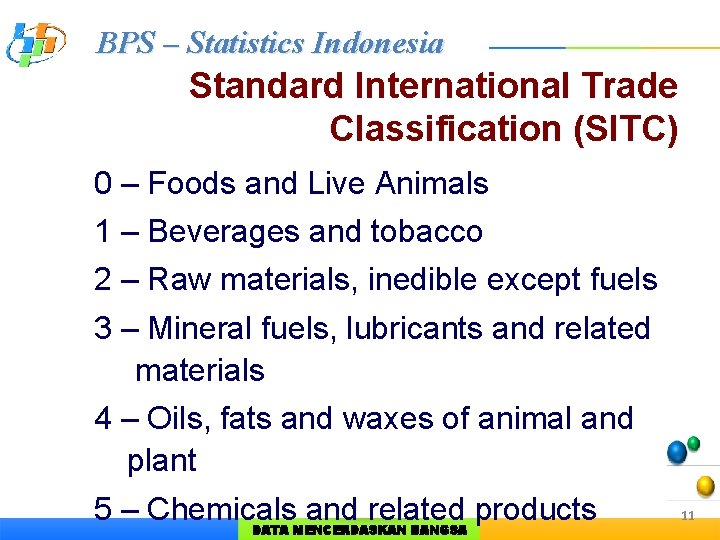 BPS – Statistics Indonesia

Standard International Trade Classification (SITC)

0 – Foods and Live Animals

1 – Beverages and tobacco

2 – Raw materials, inedible except fuels

3 – Mineral fuels, lubricants and related materials

4 – Oils, fats and waxes of animal and plant

5 – Chemicals and related products

11

DATA MENCERDASKAN BANGSA